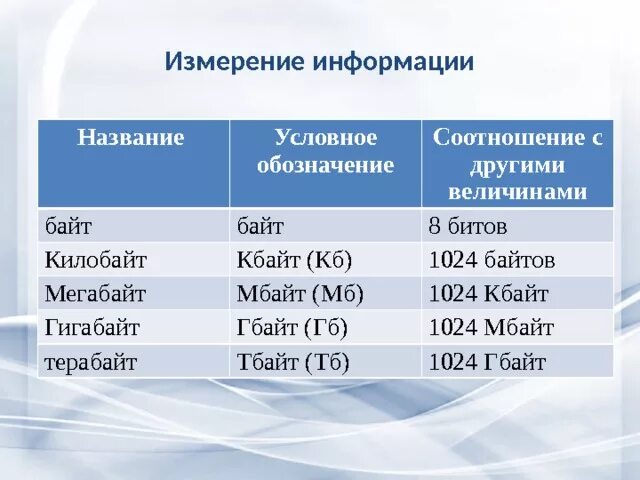 Измерение информации

| Название | Условное обозначение | Соотношение с другими величинами |
|---|---|---|
| байт | байт | 8 битов |
| Килобайт | Кбайт (Кб) | 1024 байтов |
| Мегабайт | Мбайт (Мб) | 1024 Кбайт |
| Гигабайт | Гбайт (Гб) | 1024 Мбайт |
| терабайт | Тбайт (Тб) | 1024 Гбайт |